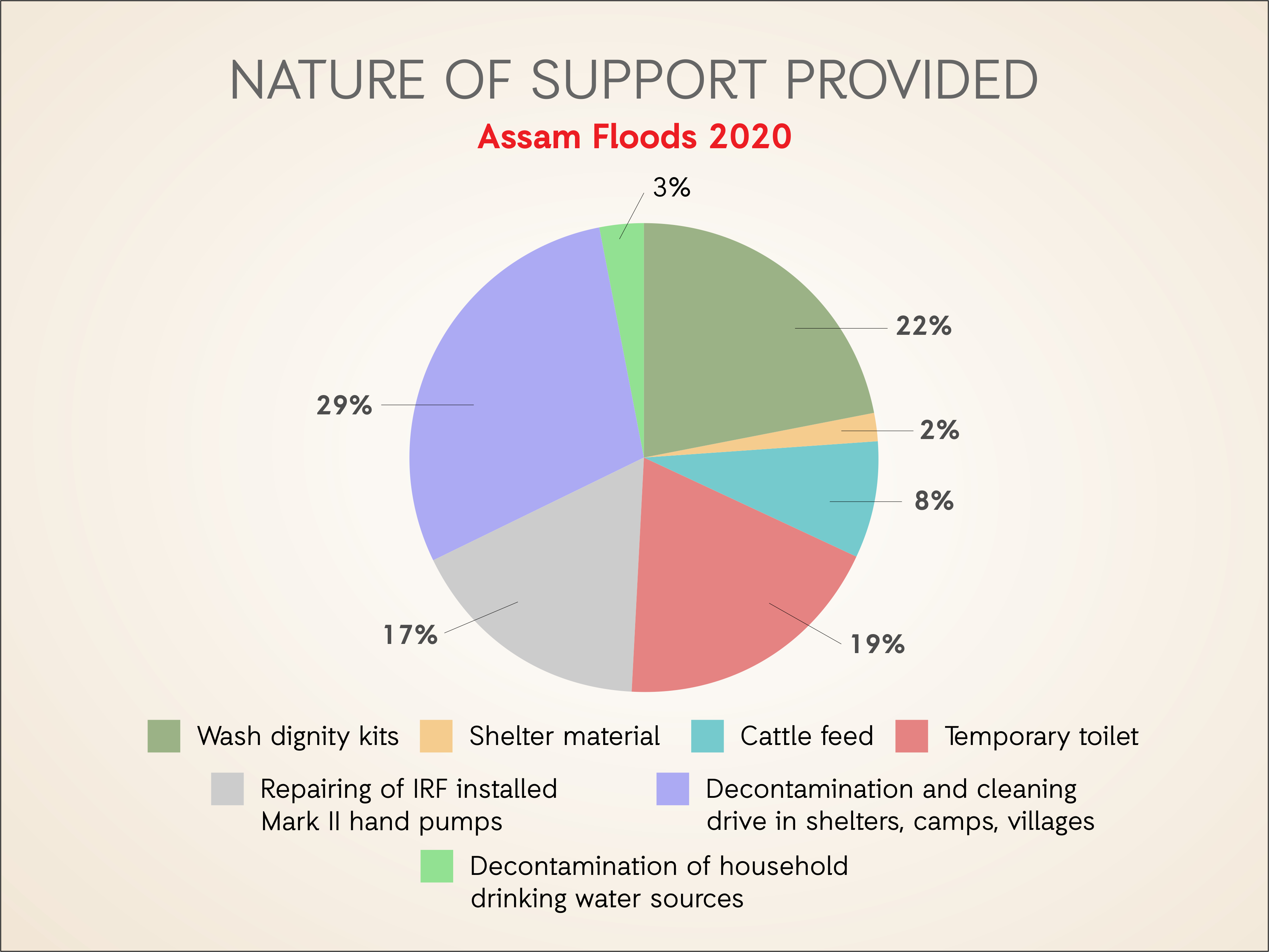 NATURE OF SUPPORT PROVIDED

Assam Floods 2020

3%

22%

2%

8%

19%

17%

29%

Wash dignity kits

Shelter material

Cattle feed

Temporary toilet

Repairing of IRF installed Mark II hand pumps

Decontamination and cleaning drive in shelters, camps, villages

Decontamination of household drinking water sources